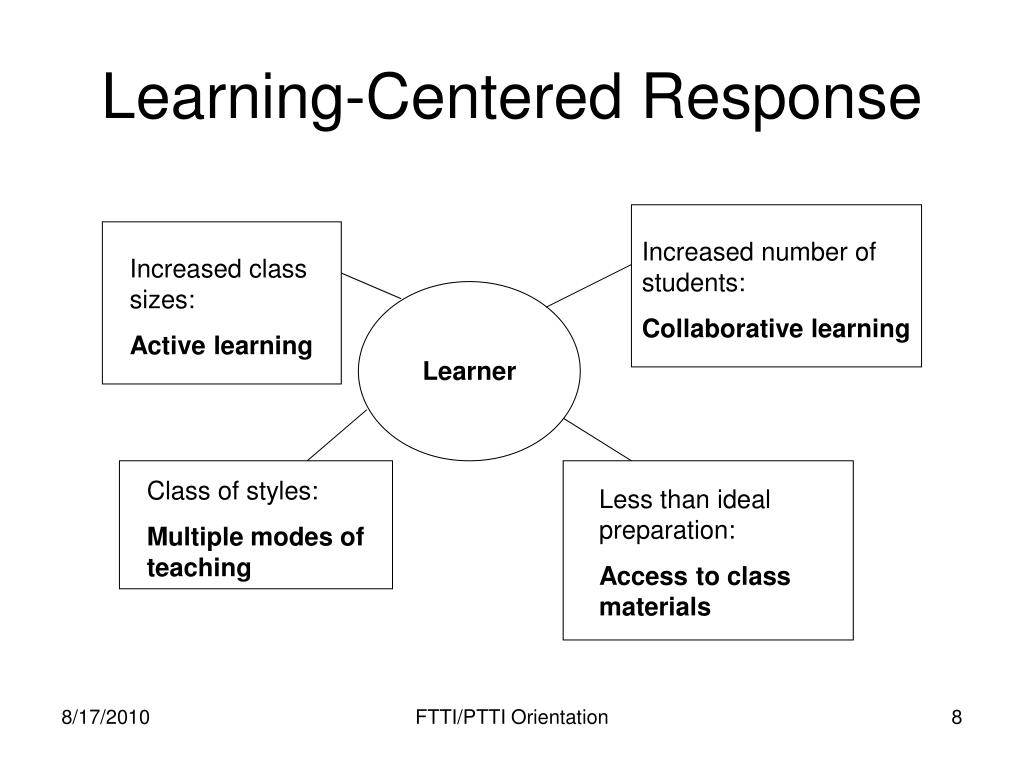 Learning-Centered Response

Increased class sizes:

Active learning

Increased number of students:

Collaborative learning

Learner

Class of styles:

Multiple modes of teaching

Less than ideal preparation:

Access to class materials

8/17/2010

FTTI/PTTI Orientation

8